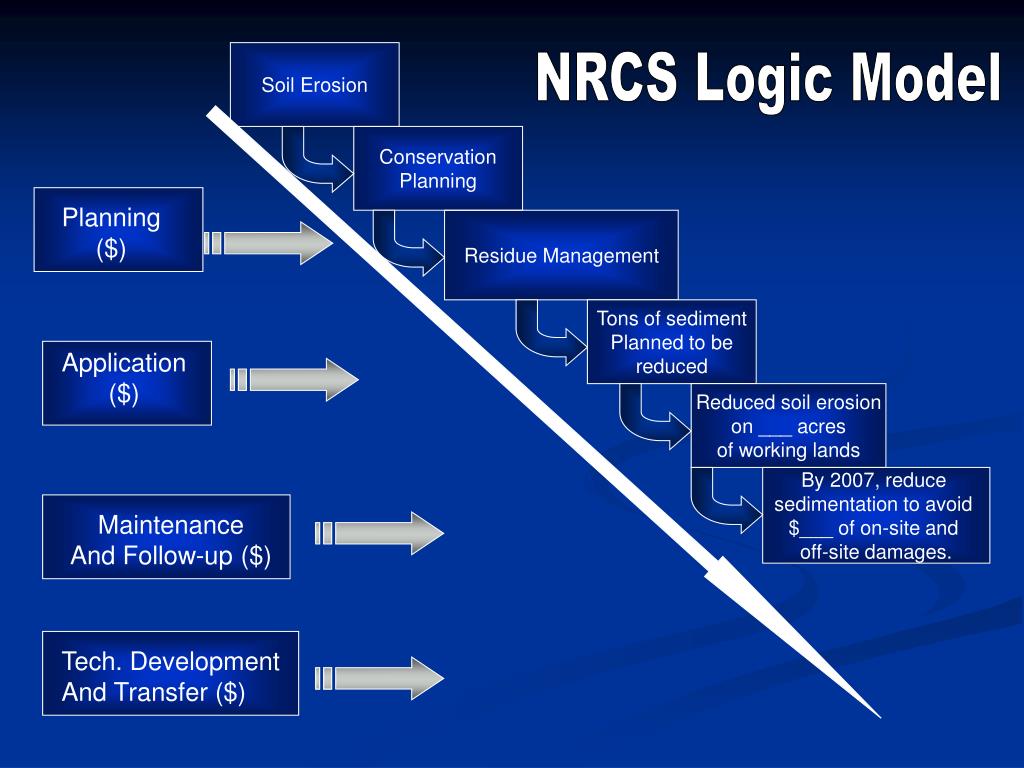 NRCS Logic Model

Soil Erosion

Conservation Planning

Residue Management

Tons of sediment Planned to be reduced

Reduced soil erosion on ___ acres of working lands

By 2007, reduce sedimentation to avoid $___ of on-site and off-site damages.

Planning ($)

Application ($)

Maintenance And Follow-up ($)

Tech. Development And Transfer ($)